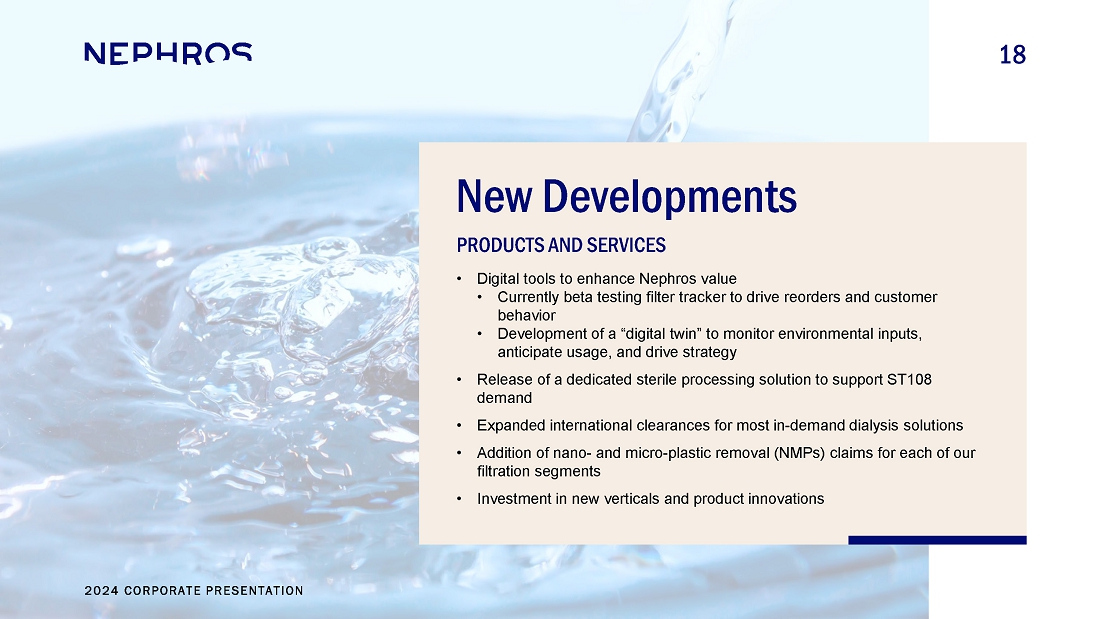 NEPHROS

18

New Developments

PRODUCTS AND SERVICES

• Digital tools to enhance Nephros value
  • Currently beta testing filter tracker to drive reorders and customer behavior
  • Development of a “digital twin” to monitor environmental inputs, anticipate usage, and drive strategy

• Release of a dedicated sterile processing solution to support ST108 demand

• Expanded international clearances for most in-demand dialysis solutions

• Addition of nano- and micro-plastic removal (NMPs) claims for each of our filtration segments

• Investment in new verticals and product innovations

2024 CORPORATE PRESENTATION